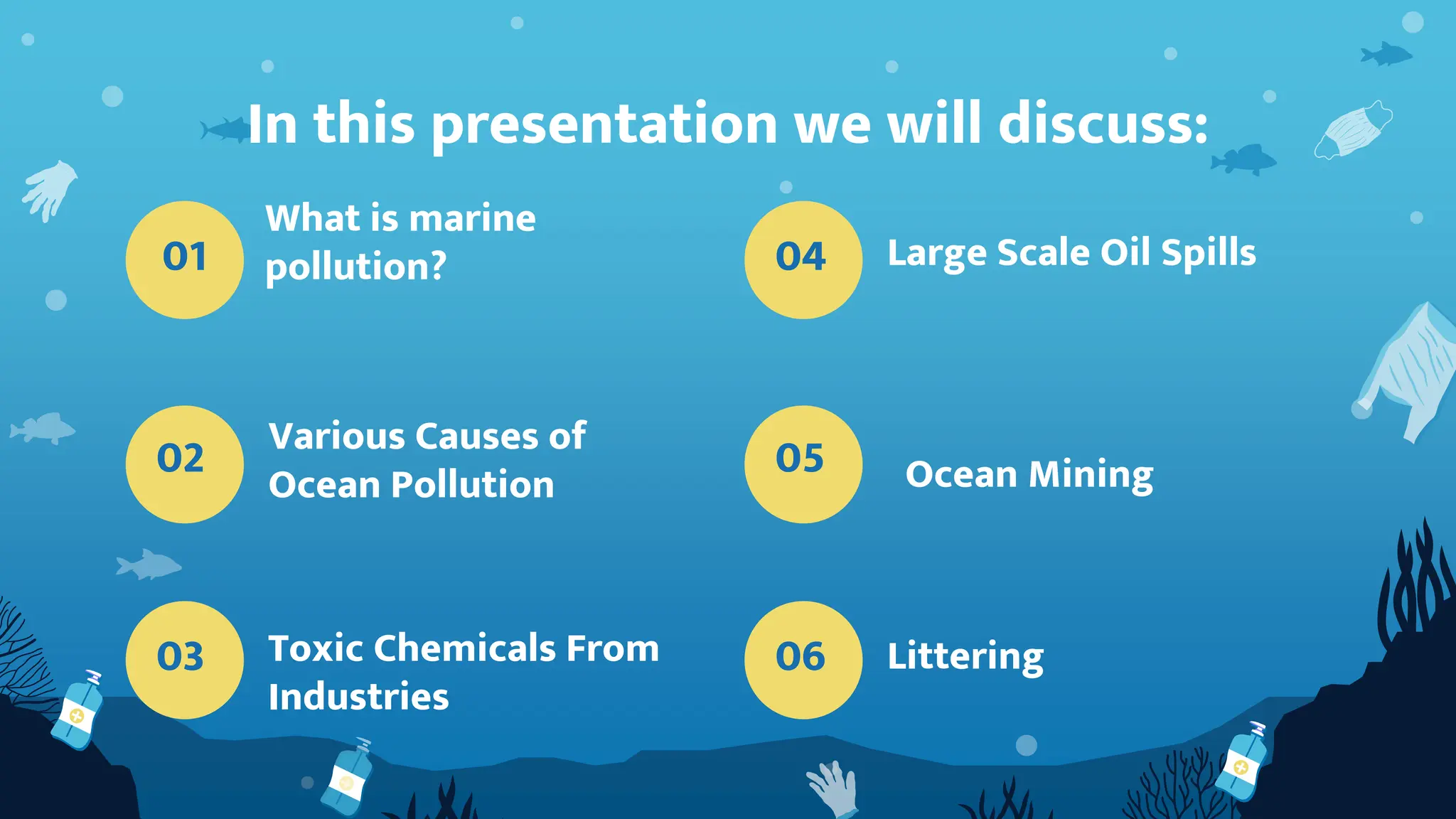 In this presentation we will discuss:

01
What is marine pollution?

02
Various Causes of Ocean Pollution

03
Toxic Chemicals From Industries

04
Large Scale Oil Spills

05
Ocean Mining

06
Littering